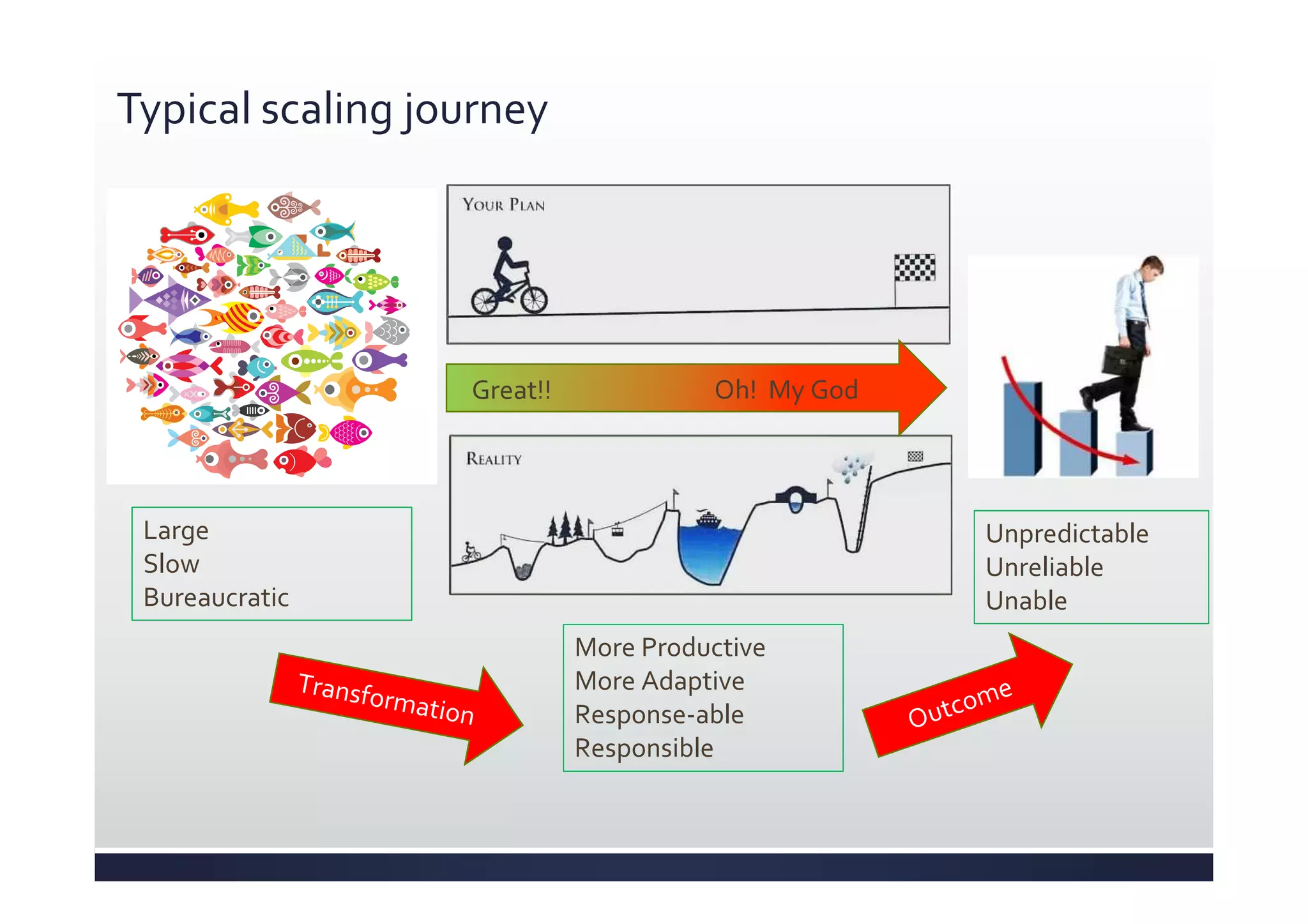 Typical scaling journey

YOUR PLAN

Great!! Oh! My God

REALITY

Large
Slow
Bureaucratic

Transformation

More Productive
More Adaptive
Response-able
Responsible

Outcome

Unpredictable
Unreliable
Unable